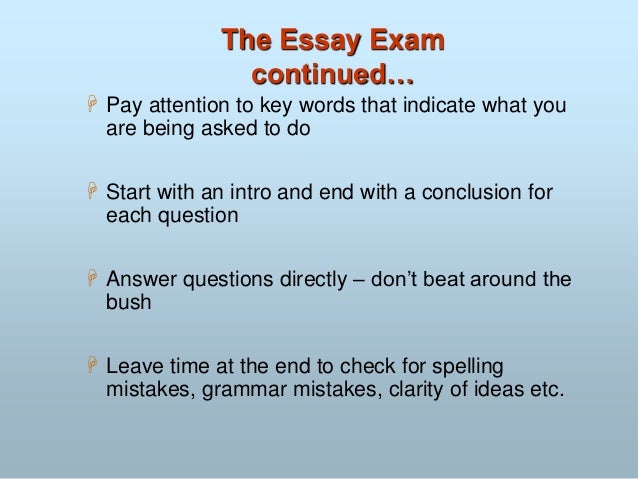 The Essay Exam
continued…

Pay attention to key words that indicate what you are being asked to do

Start with an intro and end with a conclusion for each question

Answer questions directly – don't beat around the bush

Leave time at the end to check for spelling mistakes, grammar mistakes, clarity of ideas etc.